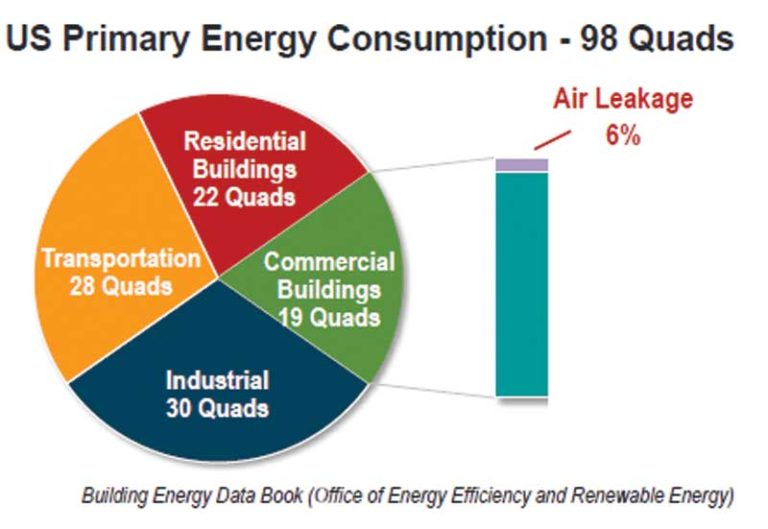 US Primary Energy Consumption - 98 Quads

Residential Buildings 22 Quads

Transportation 28 Quads

Commercial Buildings 19 Quads

Industrial 30 Quads

Air Leakage 6%

Building Energy Data Book (Office of Energy Efficiency and Renewable Energy)